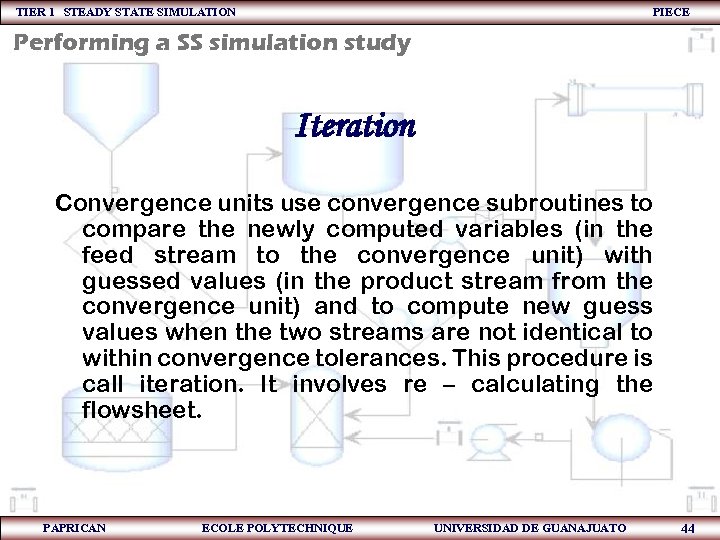 TIER 1 STEADY STATE SIMULATION PIECE

Performing a SS simulation study

Iteration

Convergence units use convergence subroutines to compare the newly computed variables (in the feed stream to the convergence unit) with guessed values (in the product stream from the convergence unit) and to compute new guess values when the two streams are not identical to within convergence tolerances. This procedure is call iteration. It involves re – calculating the flowsheet.

PAPRICAN ECOLE POLYTECHNIQUE UNIVERSIDAD DE GUANAJUATO 44